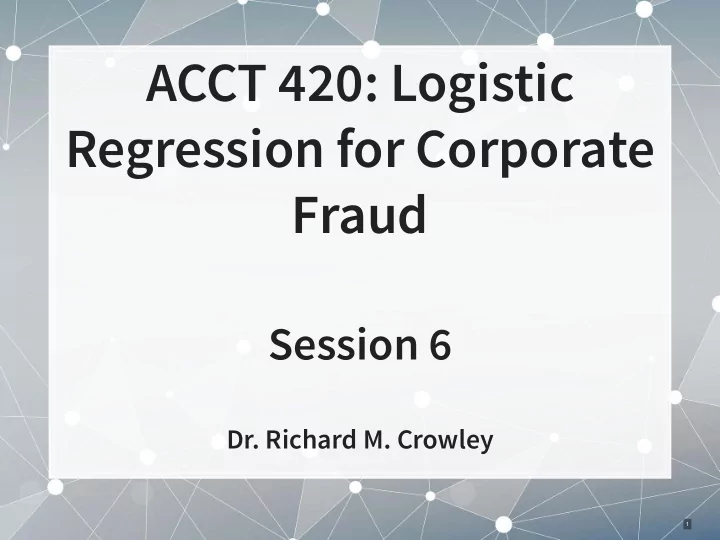 ACCT 420: Logistic Regression for Corporate Fraud

Session 6

Dr. Richard M. Crowley

1